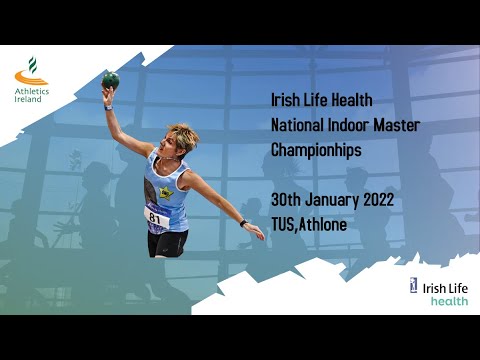 Athletics Ireland

Irish Life Health
National Indoor Master
Championhips

30th January 2022
TUS,Athlone

81

Irish Life
health